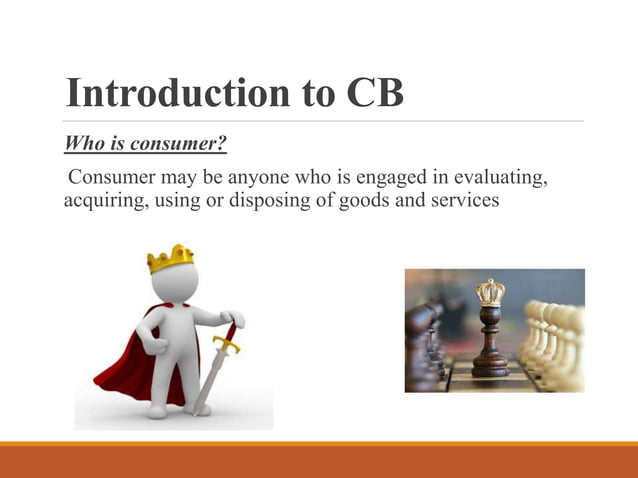 Introduction to CB

Who is consumer?

Consumer may be anyone who is engaged in evaluating, acquiring, using or disposing of goods and services